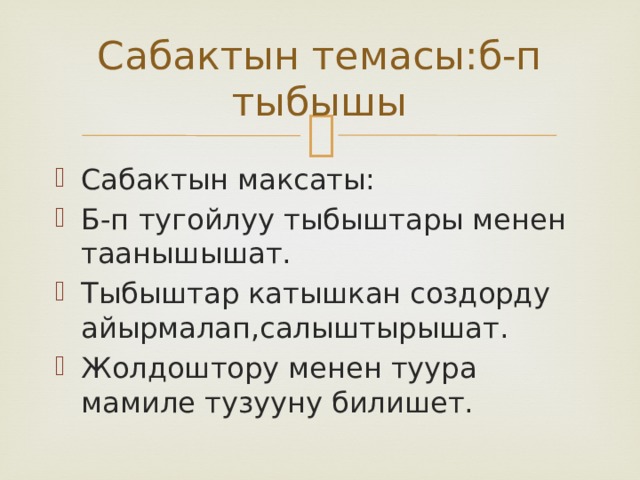 Сабактын темасы:б-п тыбышы

Сабактын максаты:

Б-п тугойлуу тыбыштары менен таанышышат.

Тыбыштар катышкан создорду айырмалап,салыштырышат.

Жолдоштору менен туура мамиле тузууну билишет.